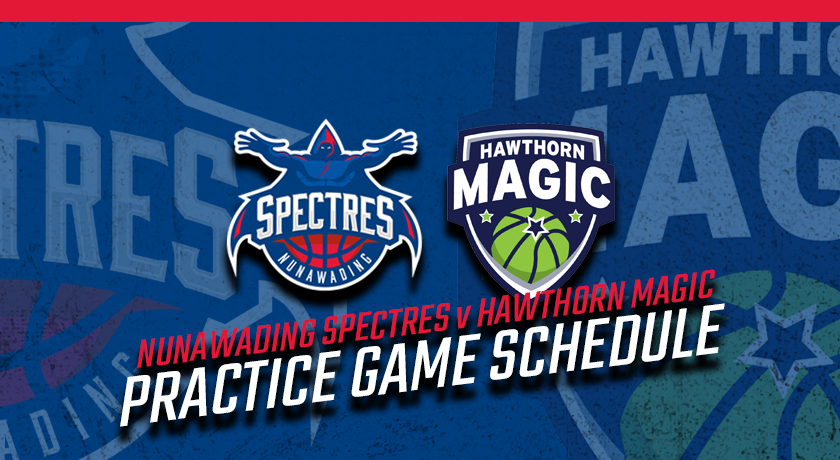 SPECTRES
NUNAWADING

HAWTHORN
MAGIC

NUNAWADING SPECTRES v HAWTHORN MAGIC
PRACTICE GAME SCHEDULE